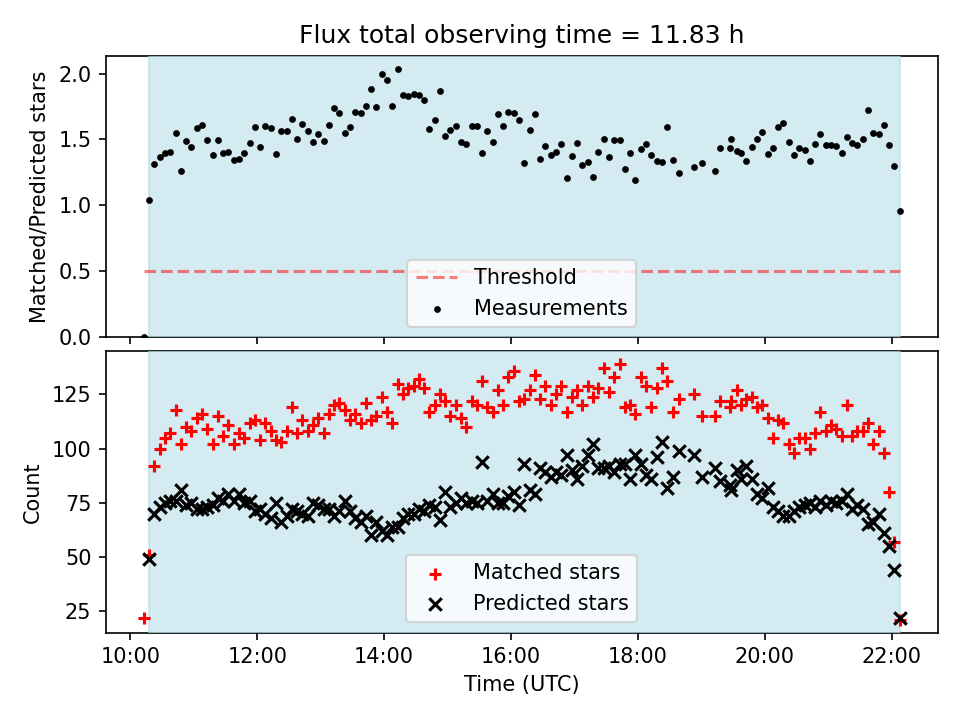 Flux total observing time = 11.83 h

Matched/Predicted stars

2.0
1.5
1.0
0.5
0.0

Threshold
Measurements

Count

125
100
75
50
25

Matched stars
Predicted stars

10:00
12:00
14:00
16:00
18:00
20:00
22:00

Time (UTC)